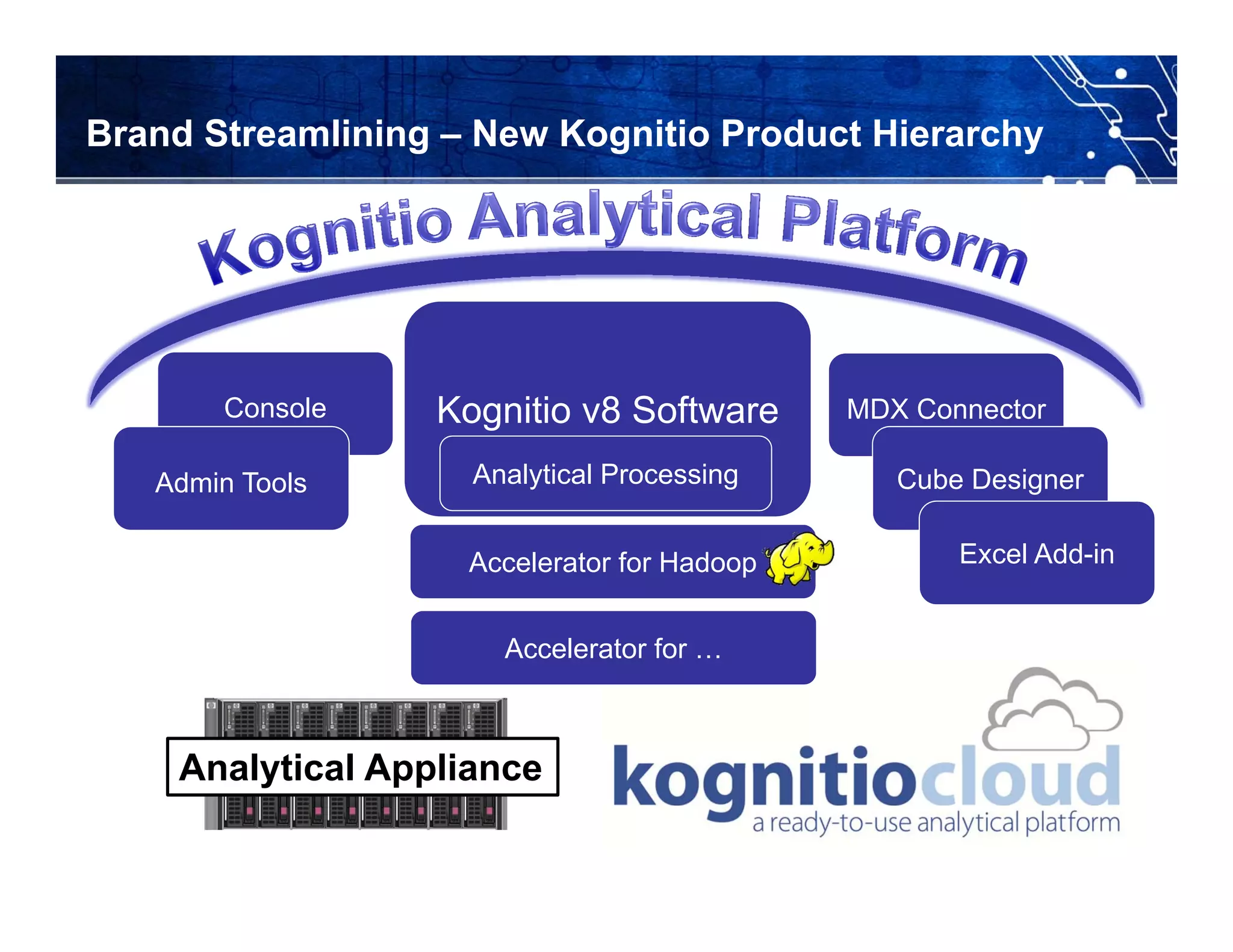 Brand Streamlining – New Kognitio Product Hierarchy

Kognitio Analytical Platform

Console

Admin Tools

Kognitio v8 Software

Analytical Processing

Accelerator for Hadoop

Accelerator for …

MDX Connector

Cube Designer

Excel Add-in

Analytical Appliance

kognitiocloud
a ready-to-use analytical platform